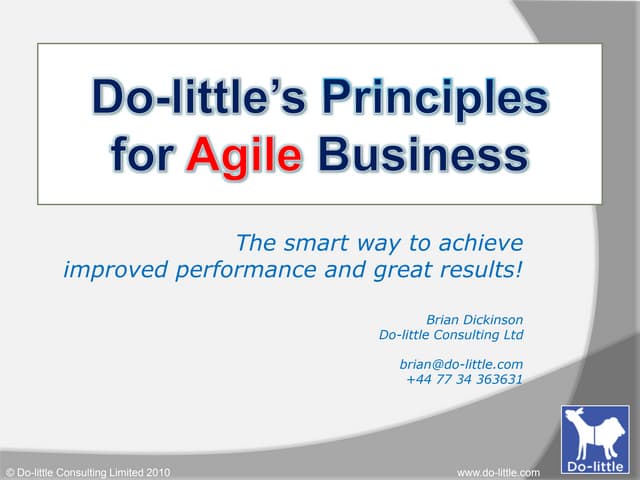 Do-little's Principles for Agile Business

The smart way to achieve improved performance and great results!

Brian Dickinson
Do-little Consulting Ltd

brian@do-little.com
+44 77 34 363631

Do-little

© Do-little Consulting Limited 2010

www.do-little.com